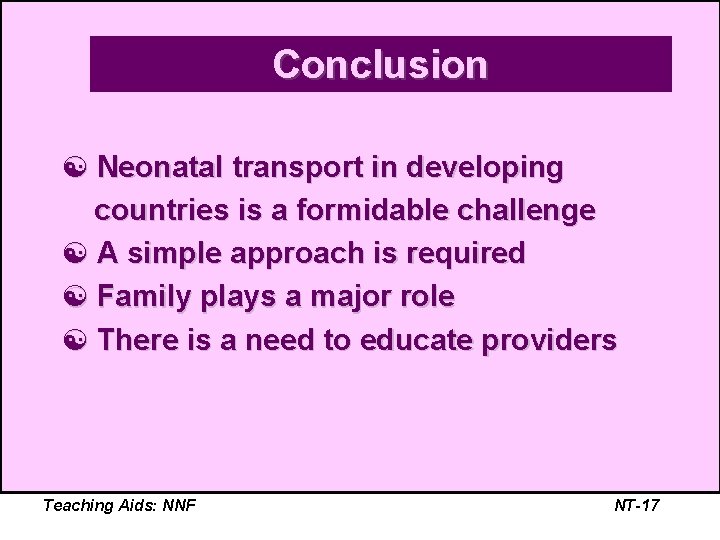 Conclusion

☯ Neonatal transport in developing countries is a formidable challenge
☯ A simple approach is required
☯ Family plays a major role
☯ There is a need to educate providers

Teaching Aids: NNF

NT-17